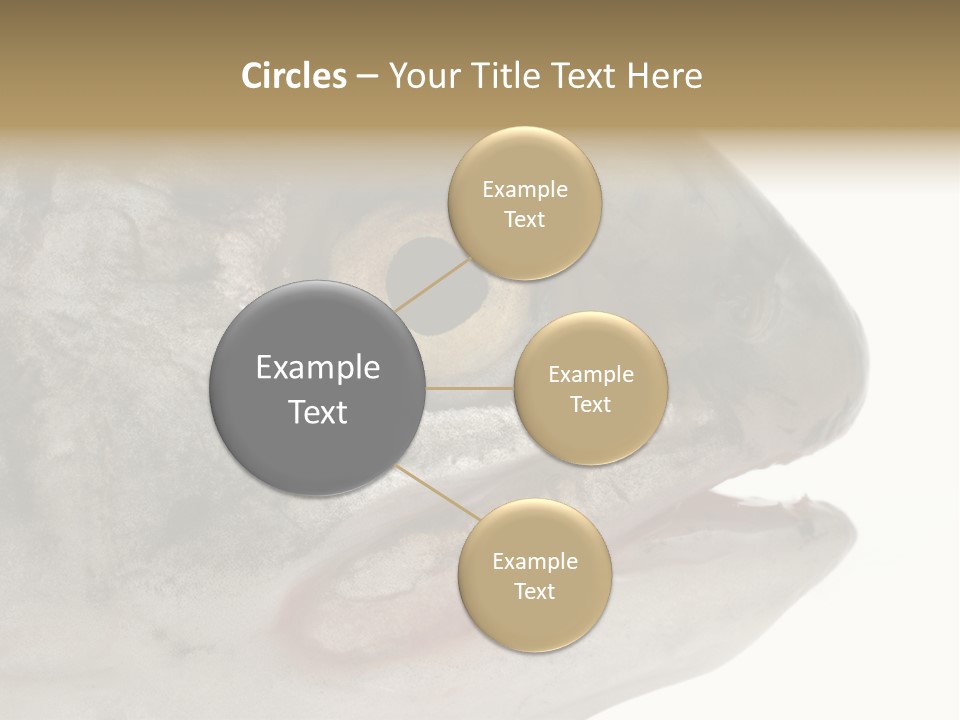 Circles – Your Title Text Here

Example Text

Example Text

Example Text

Example Text